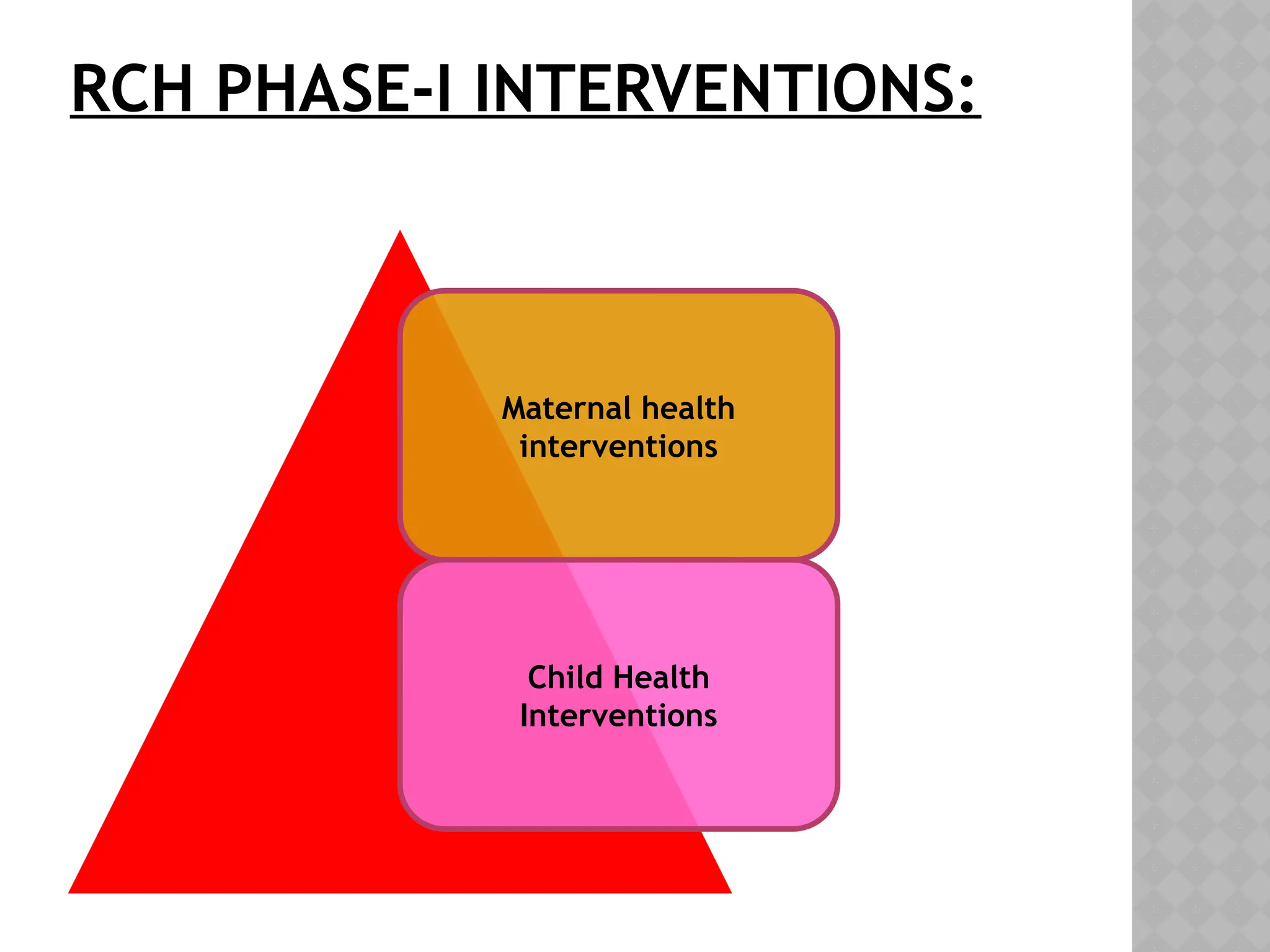 RCH PHASE-I INTERVENTIONS:

Maternal health interventions

Child Health Interventions